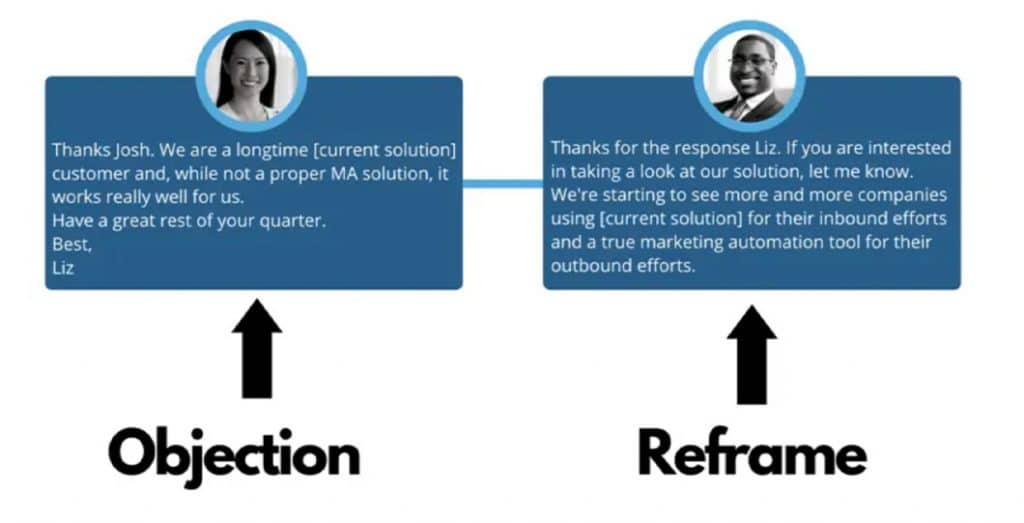 Thanks Josh. We are a longtime [current solution] customer and, while not a proper MA solution, it works really well for us.
Have a great rest of your quarter.
Best,
Liz

Objection

Thanks for the response Liz. If you are interested in taking a look at our solution, let me know. We're starting to see more and more companies using [current solution] for their inbound efforts and a true marketing automation tool for their outbound efforts.

Reframe